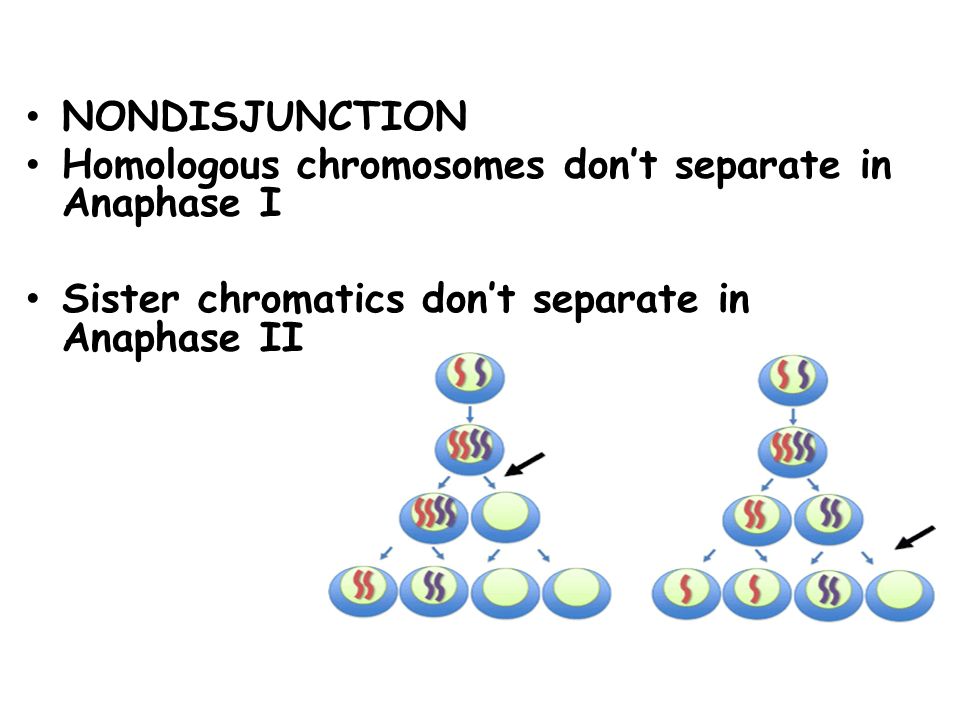 • NONDISJUNCTION
• Homologous chromosomes don't separate in Anaphase I

• Sister chromatics don't separate in Anaphase II